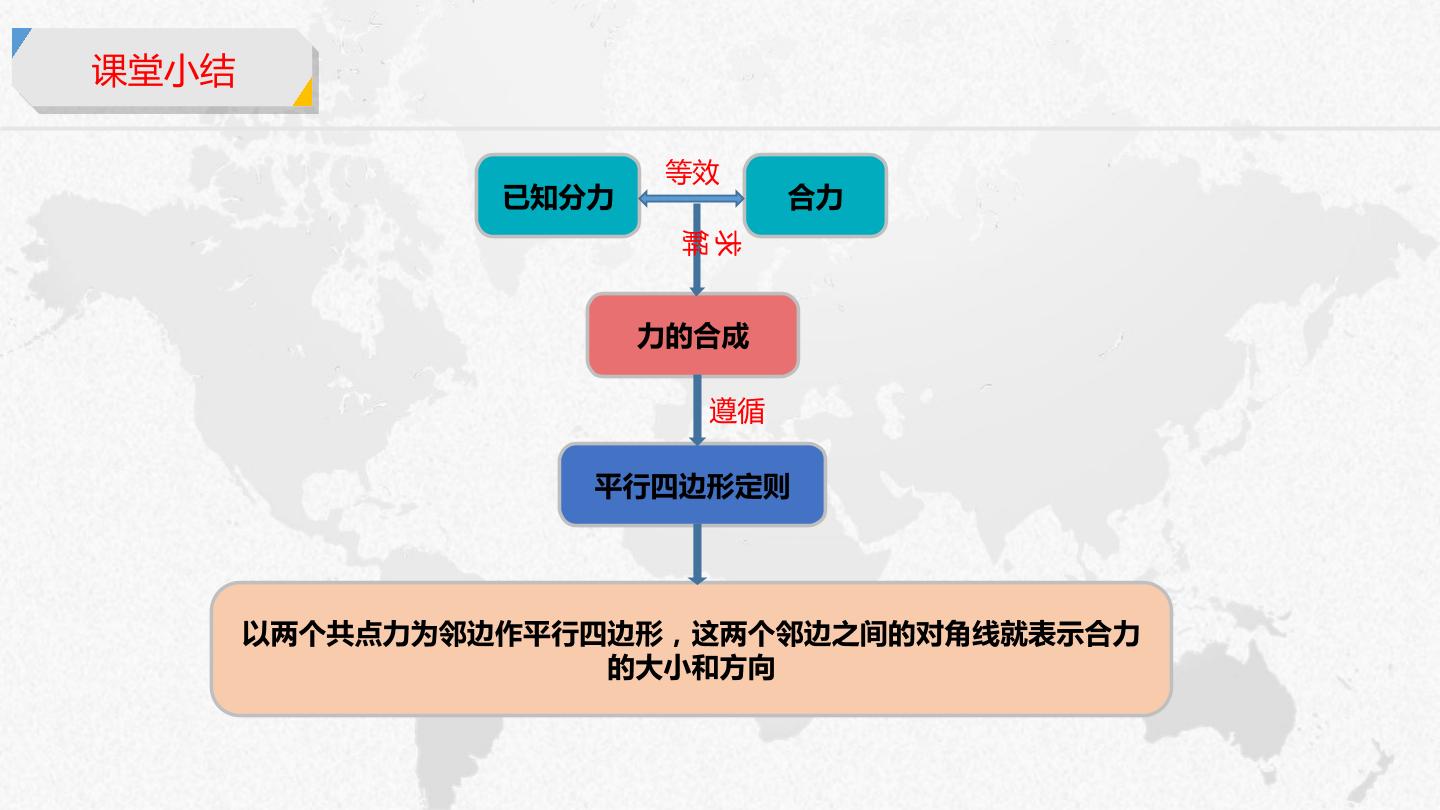 课堂小结

已知分力

等效

合力

求解

力的合成

遵循

平行四边形定则

以两个共点力为邻边作平行四边形，这两个邻边之间的对角线就表示合力的大小和方向